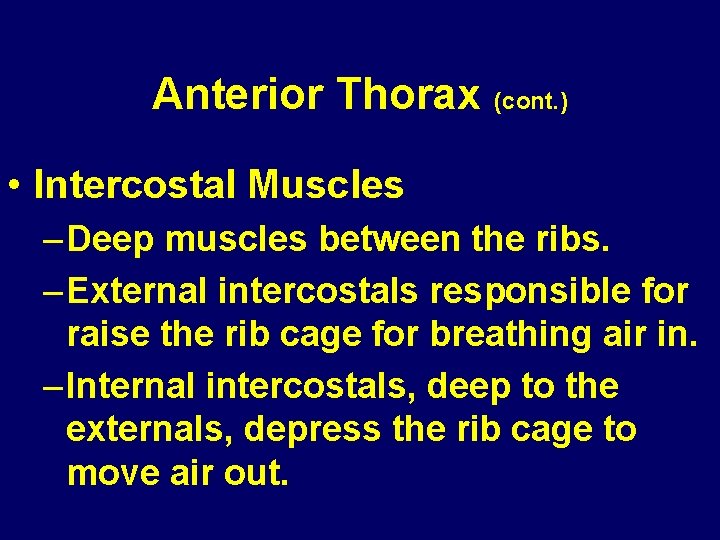 Anterior Thorax (cont.)

• Intercostal Muscles

– Deep muscles between the ribs.

– External intercostals responsible for raise the rib cage for breathing air in.

– Internal intercostals, deep to the externals, depress the rib cage to move air out.